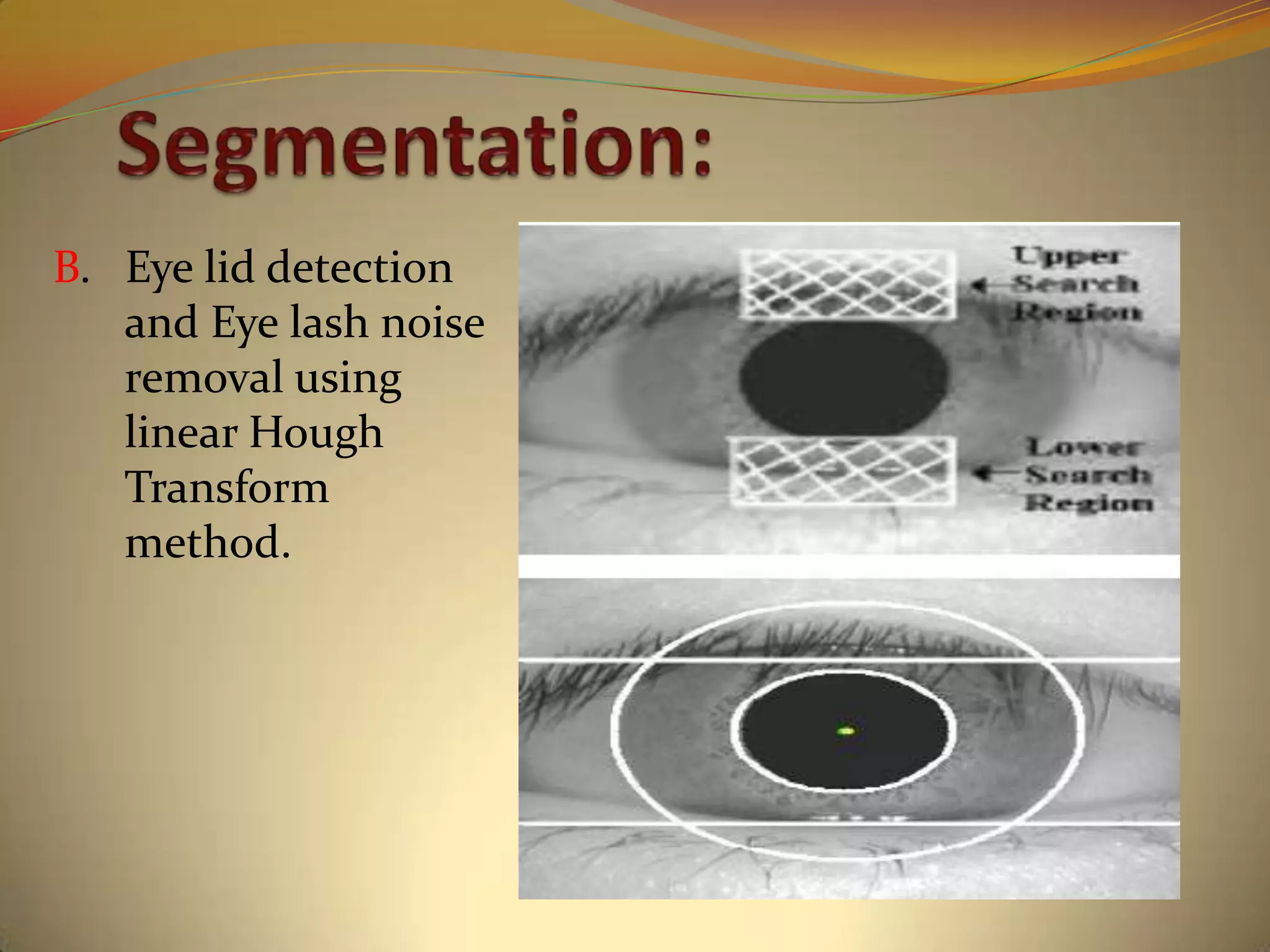 Segmentation:

B. Eye lid detection and Eye lash noise removal using linear Hough Transform method.

Upper Search Region

Lower Search Region